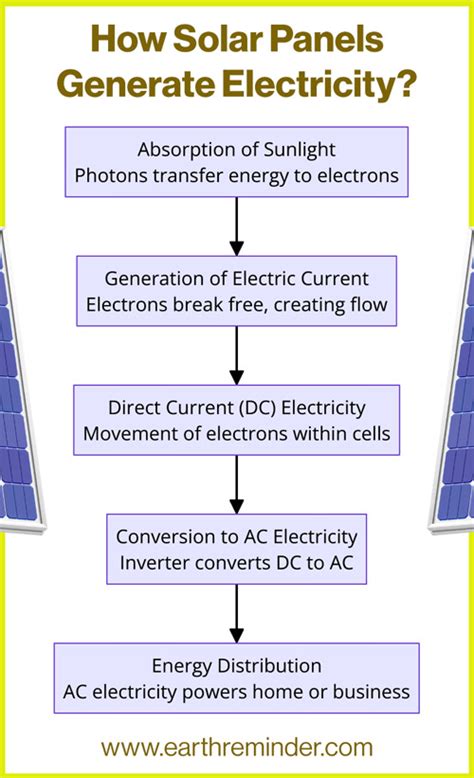 How Solar Panels Generate Electricity?

Absorption of Sunlight
Photons transfer energy to electrons

Generation of Electric Current
Electrons break free, creating flow

Direct Current (DC) Electricity
Movement of electrons within cells

Conversion to AC Electricity
Inverter converts DC to AC

Energy Distribution
AC electricity powers home or business

www.earthreminder.com